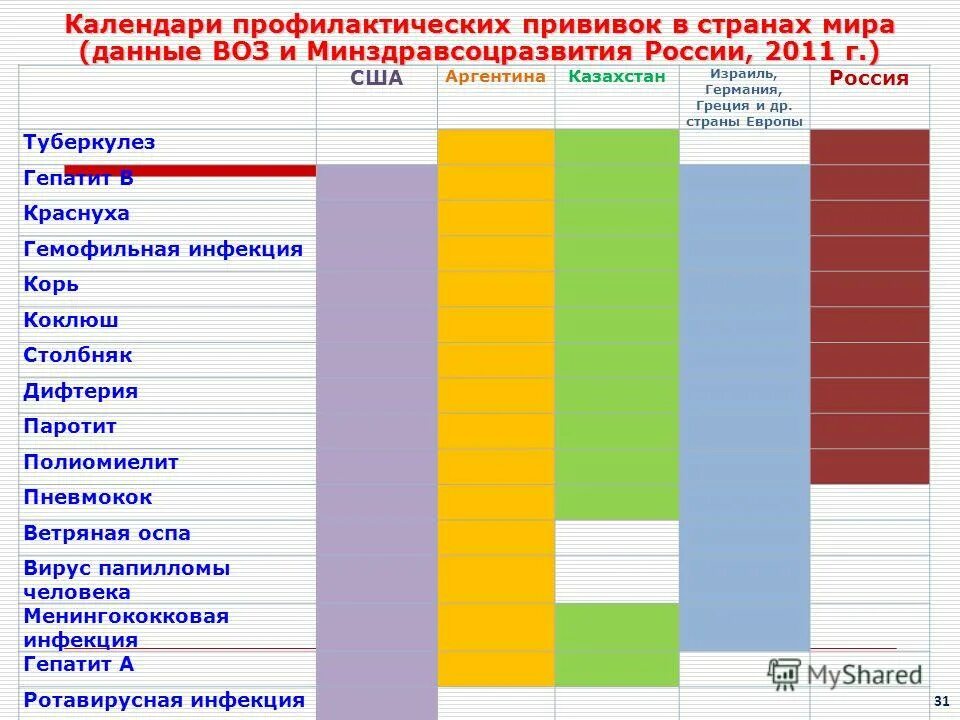 Календари профилактических прививок в странах мира (данные ВОЗ и Минздравсоцразвития России, 2011 г.)

| | США | Аргентина | Казахстан | Израиль, Германия, Греция и др. страны Европы | Россия |
|---|---|---|---|---|---|
| Туберкулез | | | | | |
| Гепатит В | | | | | |
| Краснуха | | | | | |
| Гемофильная инфекция | | | | | |
| Корь | | | | | |
| Коклюш | | | | | |
| Столбняк | | | | | |
| Дифтерия | | | | | |
| Паротит | | | | | |
| Полиомиелит | | | | | |
| Пневмокок | | | | | |
| Ветряная оспа | | | | | |
| Вирус папилломы человека | | | | | |
| Менингококковая инфекция | | | | | |
| Гепатит А | | | | | |
| Ротавирусная инфекция | | | | | |

MyShared

31